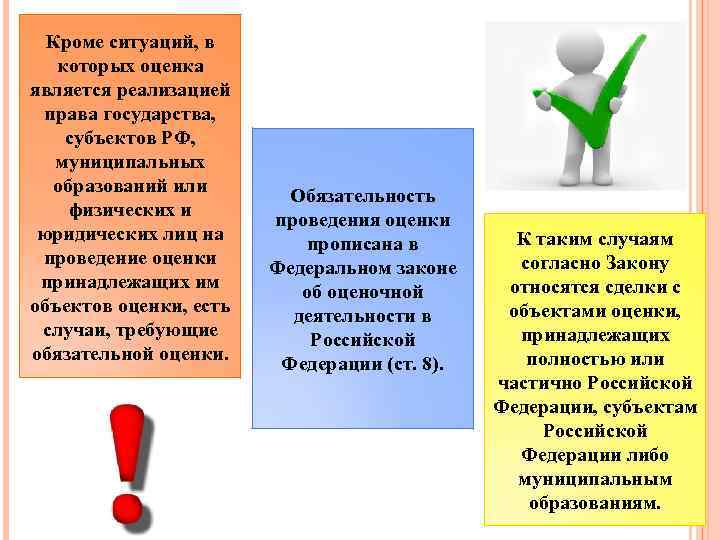 Кроме ситуаций, в которых оценка является реализацией права государства, субъектов РФ, муниципальных образований или физических и юридических лиц на проведение оценки принадлежащих им объектов оценки, есть случаи, требующие обязательной оценки.

Обязательность проведения оценки прописана в Федеральном законе об оценочной деятельности в Российской Федерации (ст. 8).

К таким случаям согласно Закону относятся сделки с объектами оценки, принадлежащих полностью или частично Российской Федерации, субъектам Российской Федерации либо муниципальным образованиям.